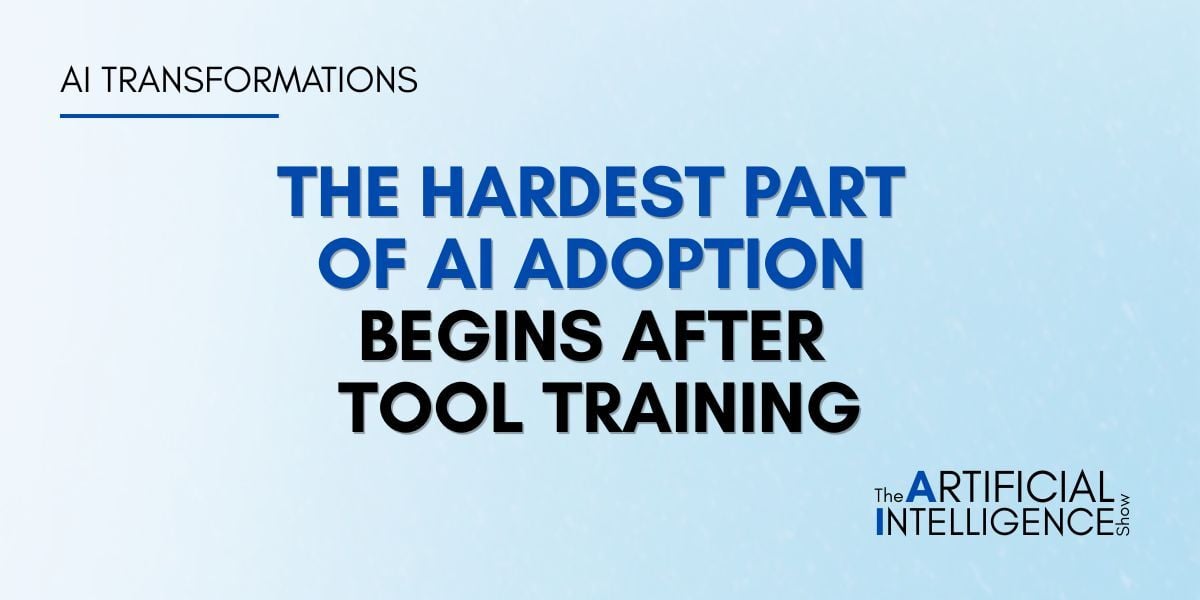 AI TRANSFORMATIONS

THE HARDEST PART OF AI ADOPTION BEGINS AFTER TOOL TRAINING

The ARTIFICIAL INTELLIGENCE Show